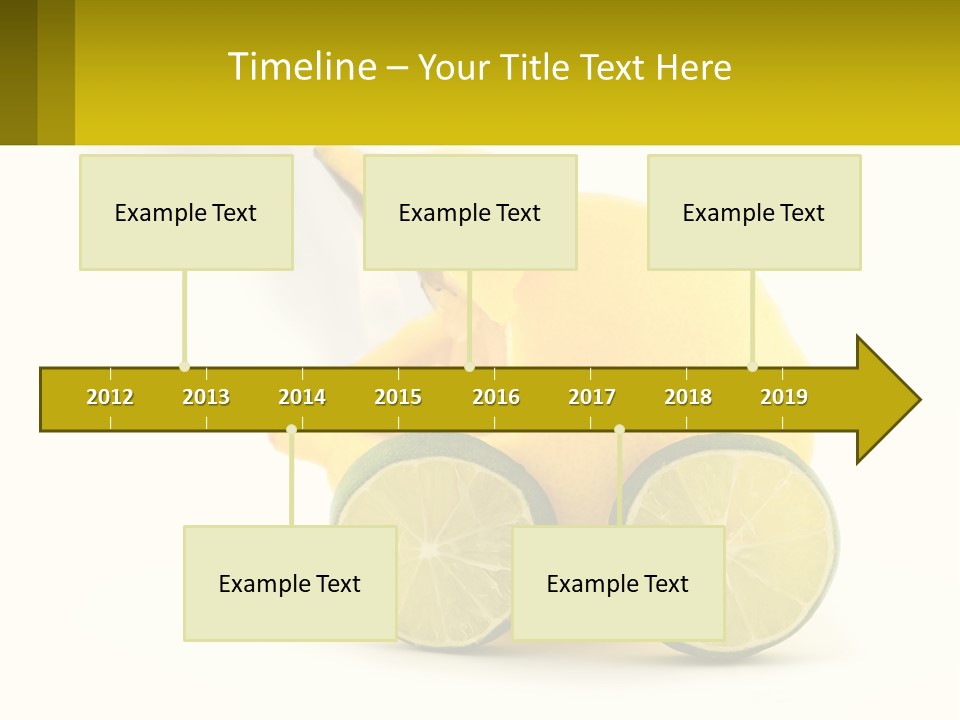 Timeline – Your Title Text Here

Example Text

Example Text

Example Text

2012 2013 2014 2015 2016 2017 2018 2019

Example Text

Example Text